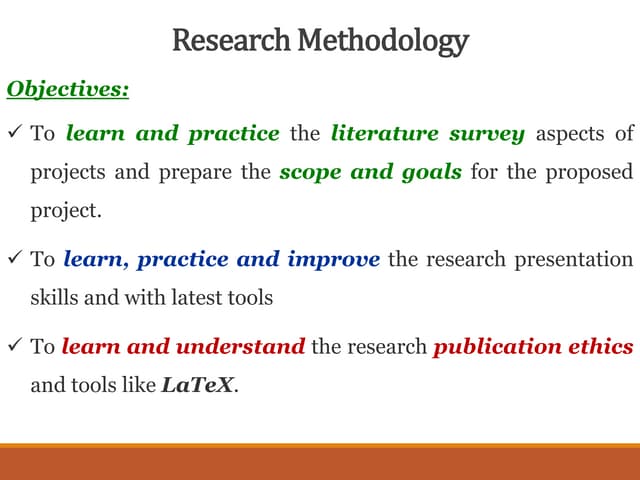 Research Methodology

Objectives:

✓ To learn and practice the literature survey aspects of projects and prepare the scope and goals for the proposed project.

✓ To learn, practice and improve the research presentation skills and with latest tools

✓ To learn and understand the research publication ethics and tools like LaTeX.